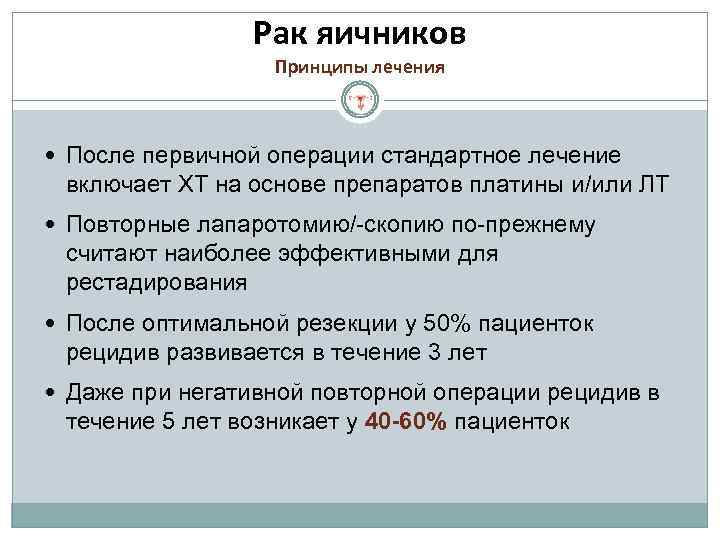 Рак яичников

Принципы лечения

• После первичной операции стандартное лечение включает ХТ на основе препаратов платины и/или ЛТ

• Повторные лапаротомию/-скопию по-прежнему считают наиболее эффективными для рестадирования

• После оптимальной резекции у 50% пациенток рецидив развивается в течение 3 лет

• Даже при негативной повторной операции рецидив в течение 5 лет возникает у 40-60% пациенток